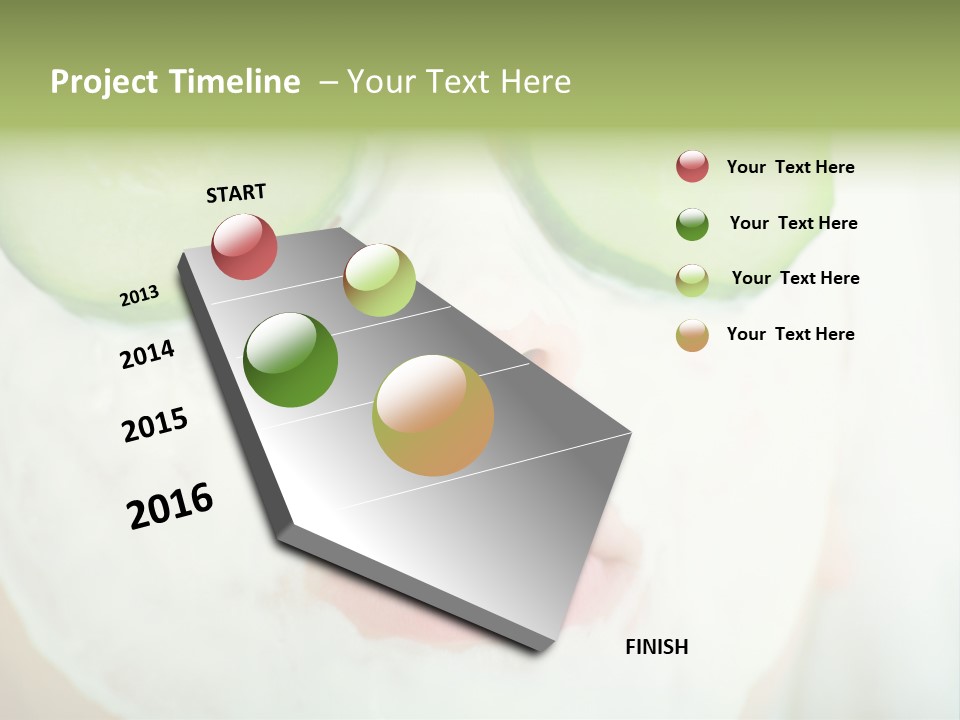 Project Timeline – Your Text Here

START

2013

2014

2015

2016

FINISH

Your Text Here

Your Text Here

Your Text Here

Your Text Here